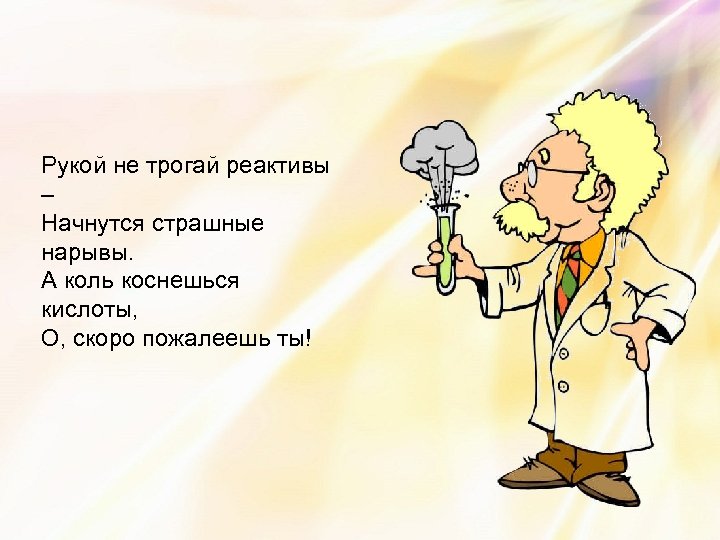 Рукой не трогай реактивы –
Начнутся страшные нарывы.
А коль коснешься кислоты,
О, скоро пожалеешь ты!